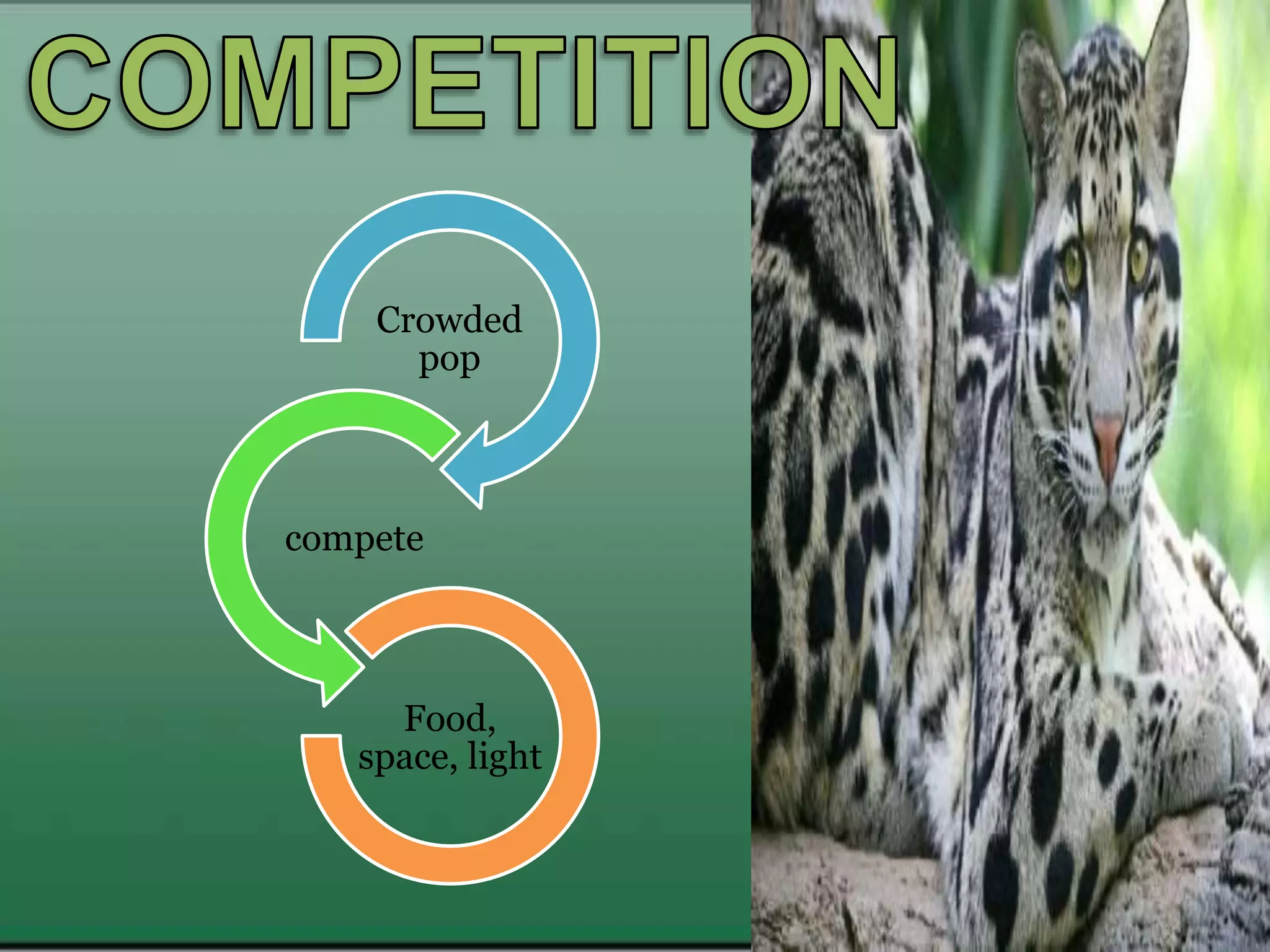 COMPETITION

Crowded pop

compete

Food, space, light